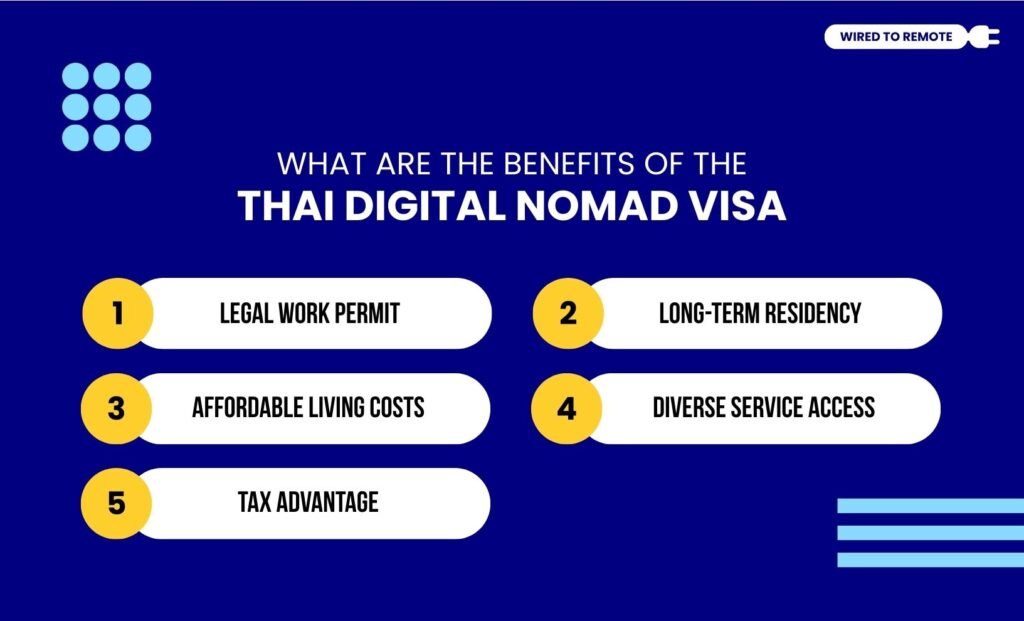 WIRED TO REMOTE

WHAT ARE THE BENEFITS OF THE
THAI DIGITAL NOMAD VISA

1 LEGAL WORK PERMIT

2 LONG-TERM RESIDENCY

3 AFFORDABLE LIVING COSTS

4 DIVERSE SERVICE ACCESS

5 TAX ADVANTAGE